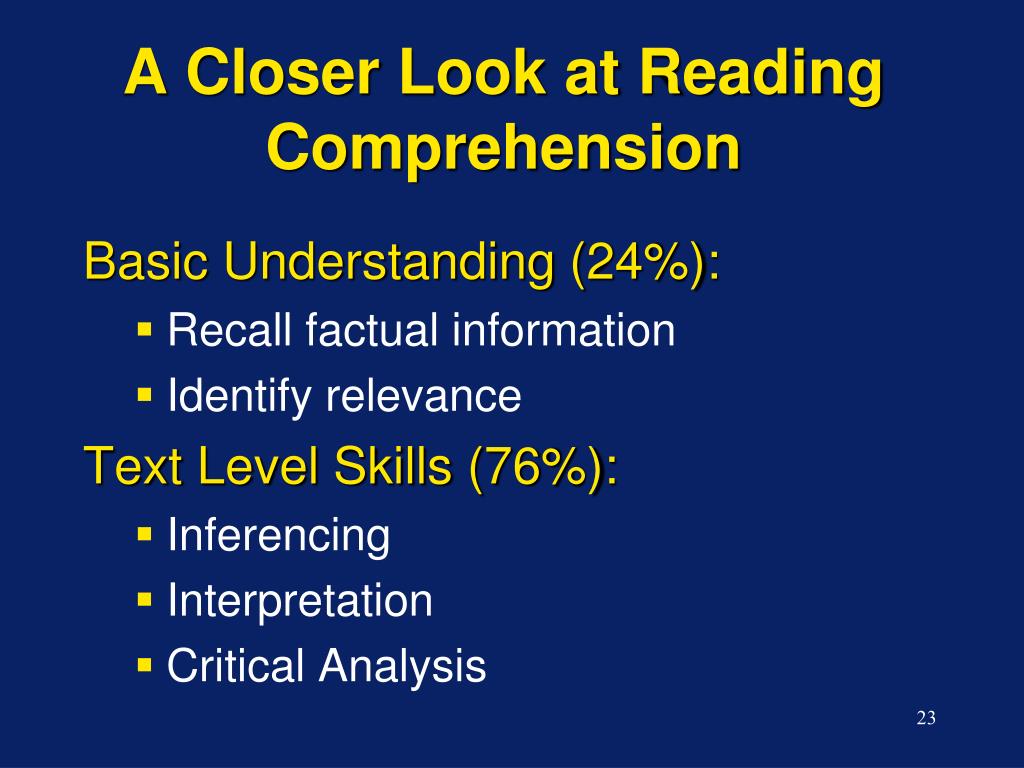 A Closer Look at Reading Comprehension

Basic Understanding (24%):

▪ Recall factual information

▪ Identify relevance

Text Level Skills (76%):

▪ Inferencing

▪ Interpretation

▪ Critical Analysis

23